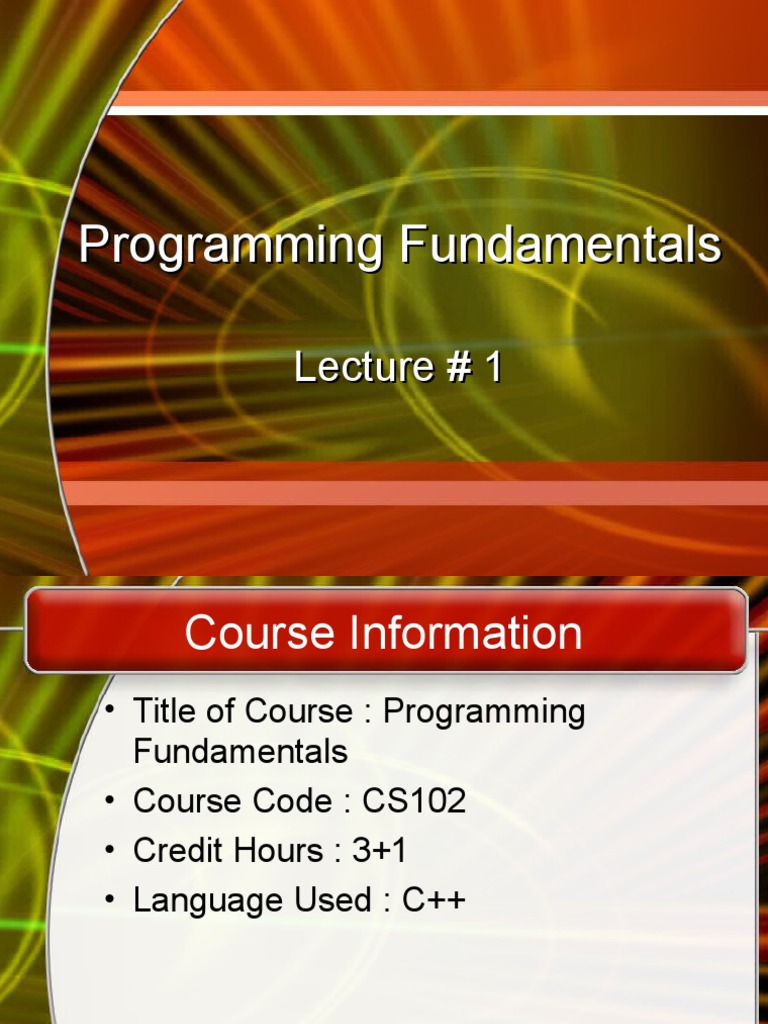 Programming Fundamentals

Lecture # 1

Course Information

• Title of Course : Programming Fundamentals
• Course Code : CS102
• Credit Hours : 3+1
• Language Used : C++